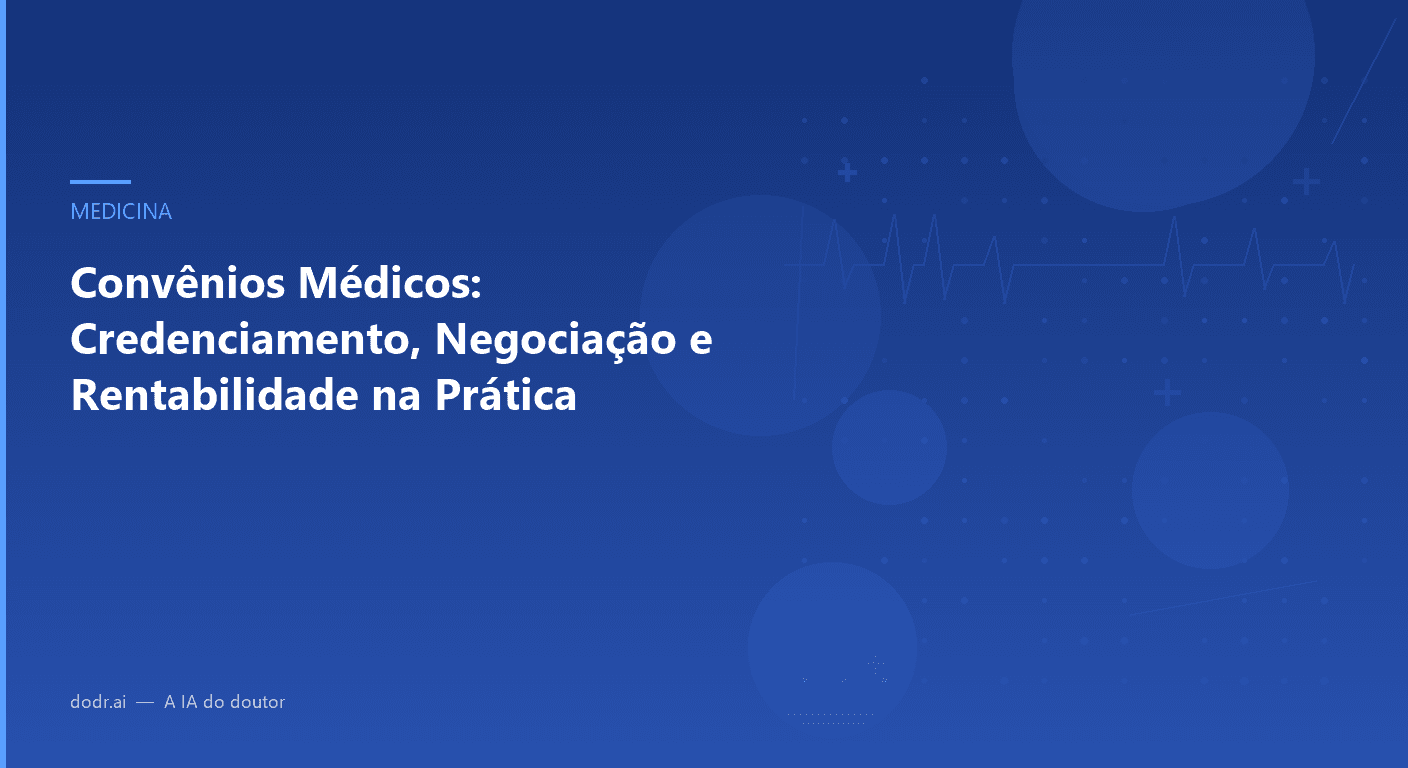 MEDICINA

Convênios Médicos: Credenciamento, Negociação e Rentabilidade na Prática

dodr.ai — A IA do doutor